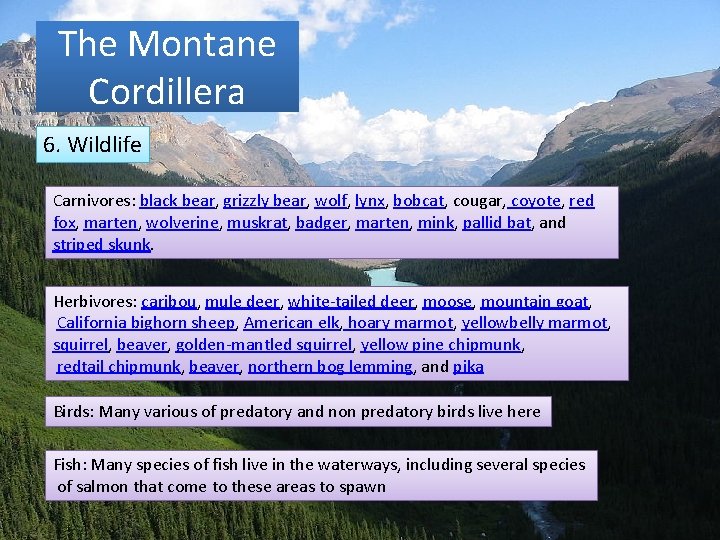 The Montane Cordillera

6. Wildlife

Carnivores: black bear, grizzly bear, wolf, lynx, bobcat, cougar, coyote, red fox, marten, wolverine, muskrat, badger, marten, mink, pallid bat, and striped skunk.

Herbivores: caribou, mule deer, white-tailed deer, moose, mountain goat, California bighorn sheep, American elk, hoary marmot, yellowbelly marmot, squirrel, beaver, golden-mantled squirrel, yellow pine chipmunk, redtail chipmunk, beaver, northern bog lemming, and pika

Birds: Many various of predatory and non predatory birds live here

Fish: Many species of fish live in the waterways, including several species of salmon that come to these areas to spawn